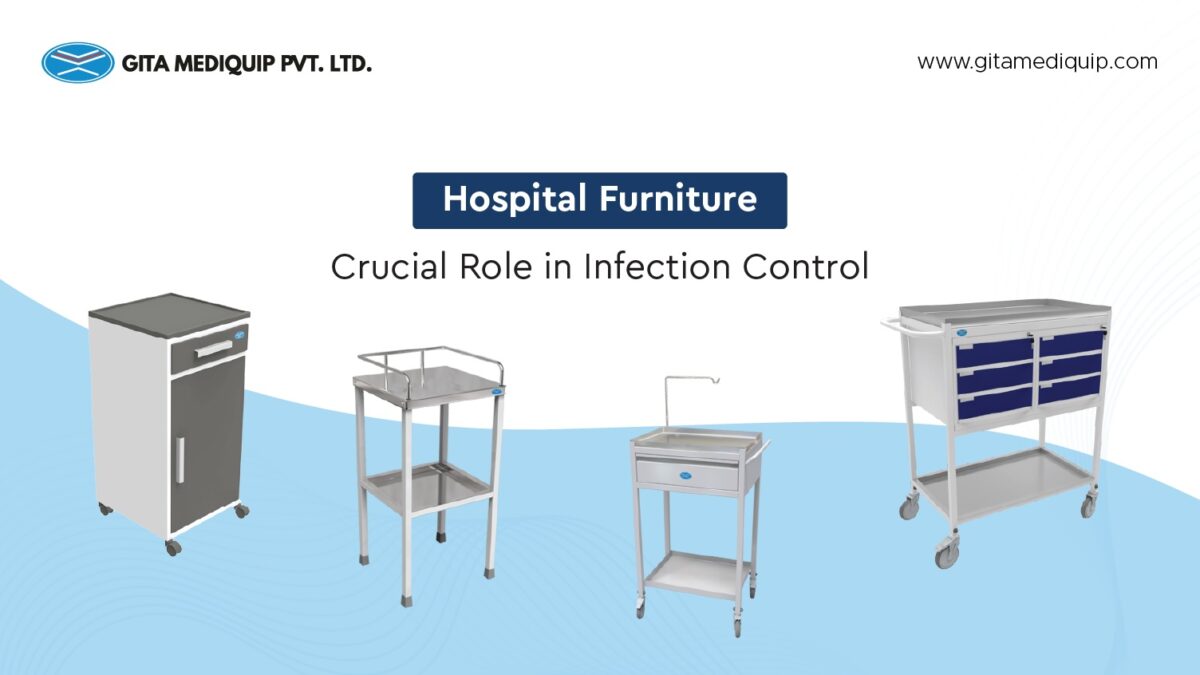 GITA MEDIQUIP PVT. LTD.

www.gitamediquip.com

Hospital Furniture

Crucial Role in Infection Control